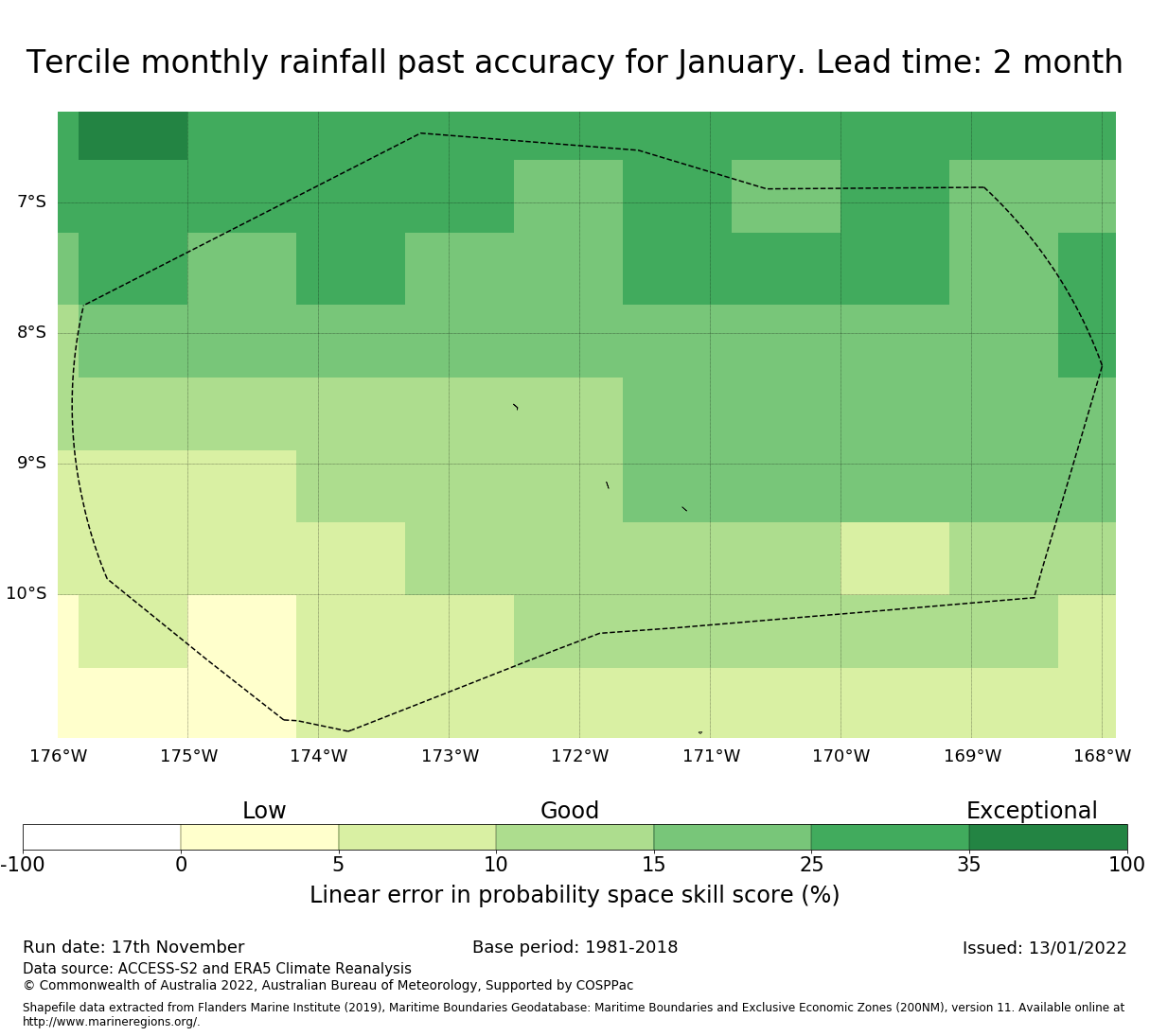 Tercile monthly rainfall past accuracy for January. Lead time: 2 month

7°S
8°S
9°S
10°S

176°W 175°W 174°W 173°W 172°W 171°W 170°W 169°W 168°W

Low Good Exceptional

-100 0 5 10 15 25 35 100

Linear error in probability space skill score (%)

Run date: 17th November
Base period: 1981-2018
Issued: 13/01/2022
Data source: ACCESS-S2 and ERA5 Climate Reanalysis
© Commonwealth of Australia 2022, Australian Bureau of Meteorology, Supported by COSPPac

Shapefile data extracted from Flanders Marine Institute (2019), Maritime Boundaries Geodatabase: Maritime Boundaries and Exclusive Economic Zones (200NM), version 11. Available online at http://www.marineregions.org/.